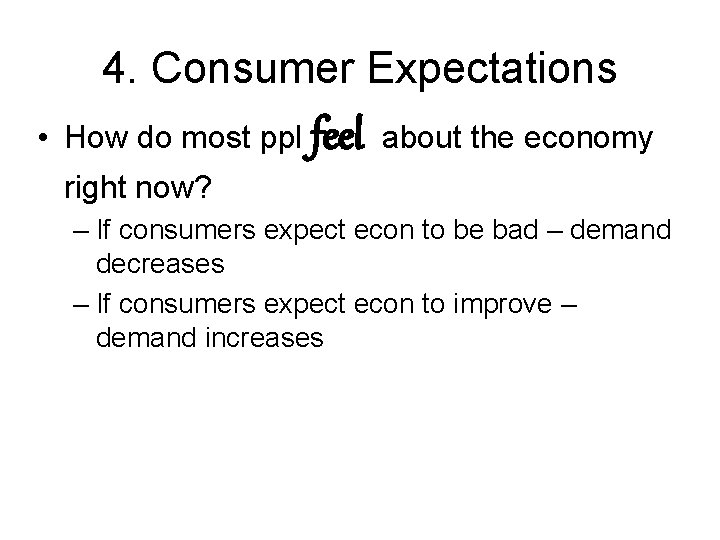 4. Consumer Expectations

• How do most ppl feel about the economy right now?

– If consumers expect econ to be bad – demand decreases

– If consumers expect econ to improve – demand increases